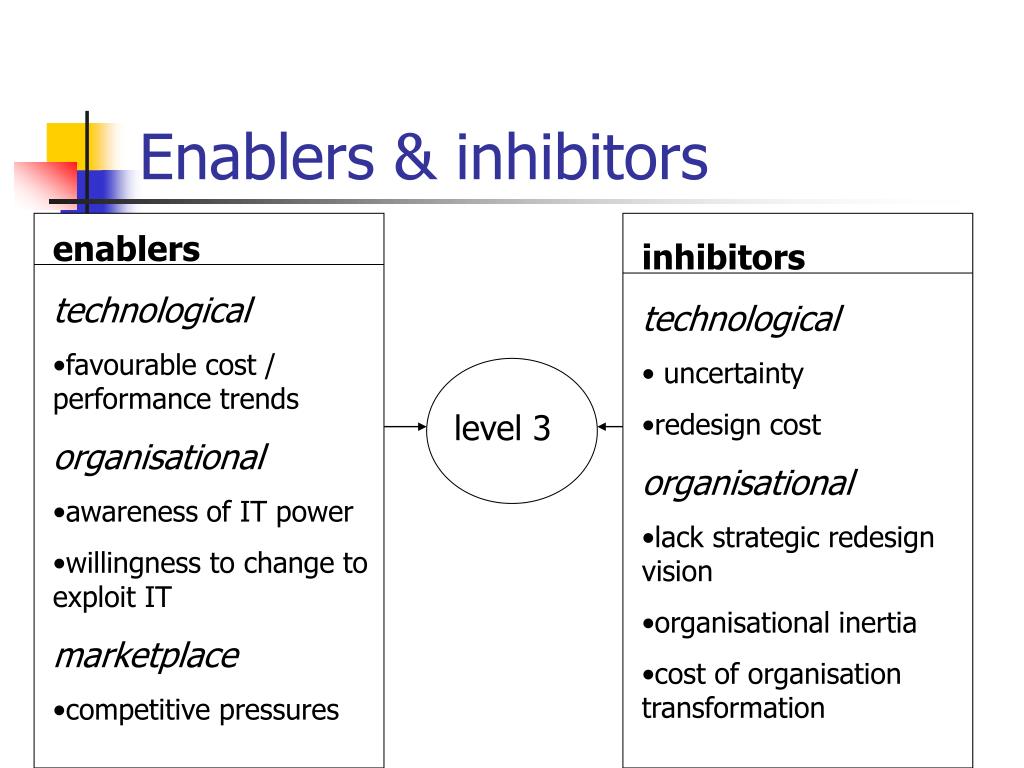 Enablers & inhibitors

enablers

technological

•favourable cost / performance trends

organisational

•awareness of IT power

•willingness to change to exploit IT

marketplace

•competitive pressures

level 3

inhibitors

technological

• uncertainty

•redesign cost

organisational

•lack strategic redesign vision

•organisational inertia

•cost of organisation transformation